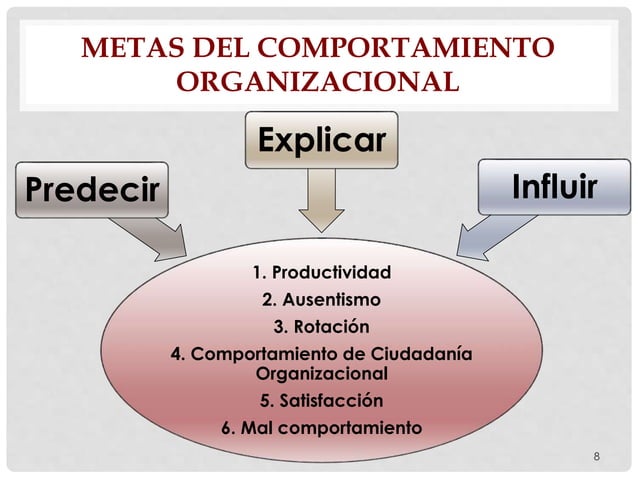 METAS DEL COMPORTAMIENTO ORGANIZACIONAL

Predecir

Explicar

Influir

1. Productividad
2. Ausentismo
3. Rotación
4. Comportamiento de Ciudadanía Organizacional
5. Satisfacción
6. Mal comportamiento

8